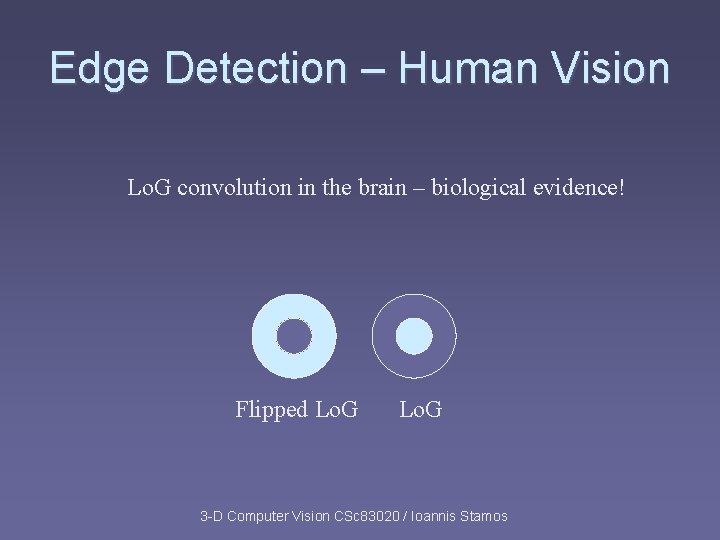 Edge Detection – Human Vision

LoG convolution in the brain – biological evidence!

Flipped LoG LoG

3-D Computer Vision CSc83020 / Ioannis Stamos